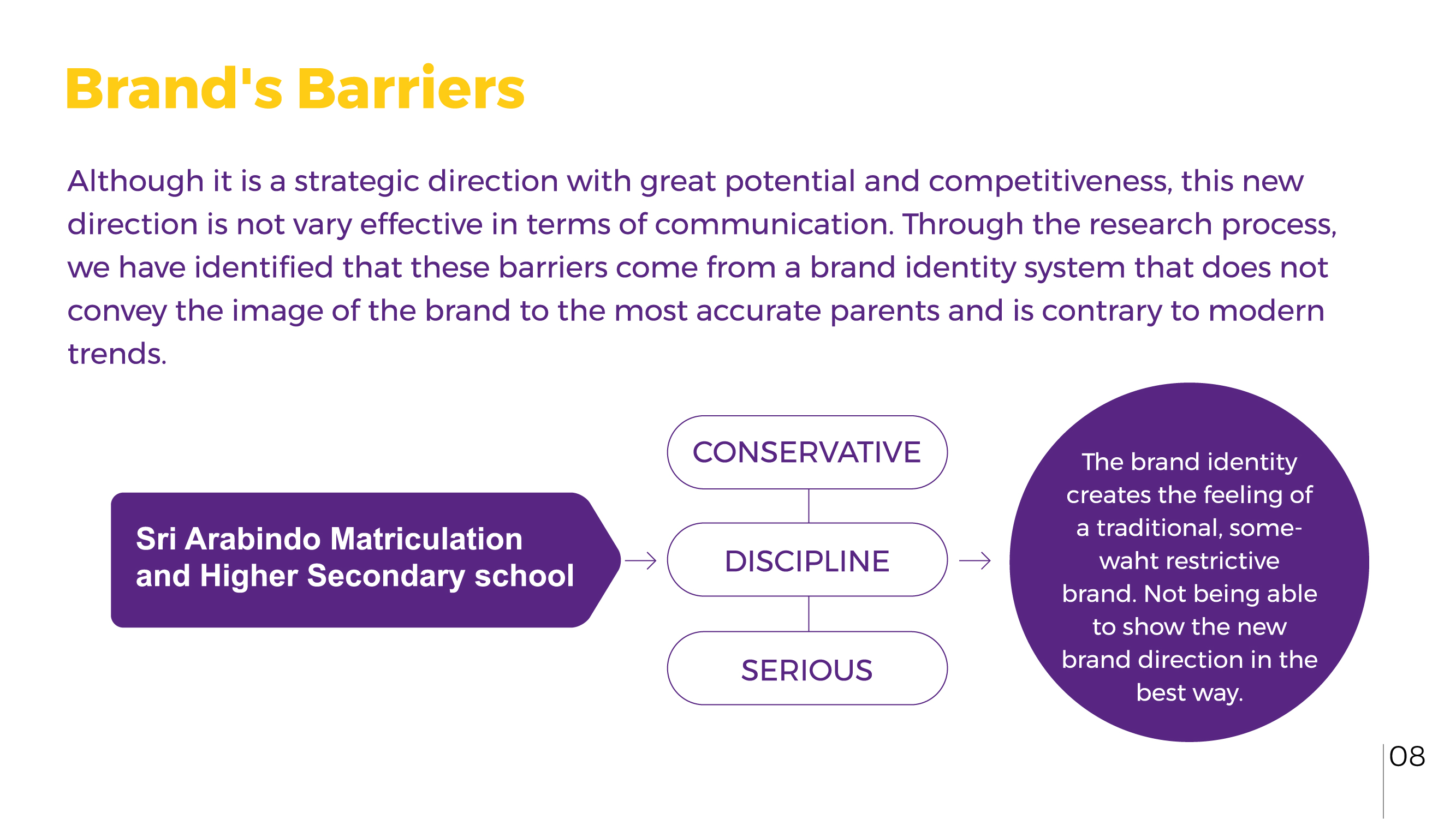 Brand's Barriers

Although it is a strategic direction with great potential and competitiveness, this new direction is not vary effective in terms of communication. Through the research process, we have identified that these barriers come from a brand identity system that does not convey the image of the brand to the most accurate parents and is contrary to modern trends.

Sri Arabindo Matriculation and Higher Secondary school

CONSERVATIVE

DISCIPLINE

SERIOUS

The brand identity creates the feeling of a traditional, somewaht restrictive brand. Not being able to show the new brand direction in the best way.

08